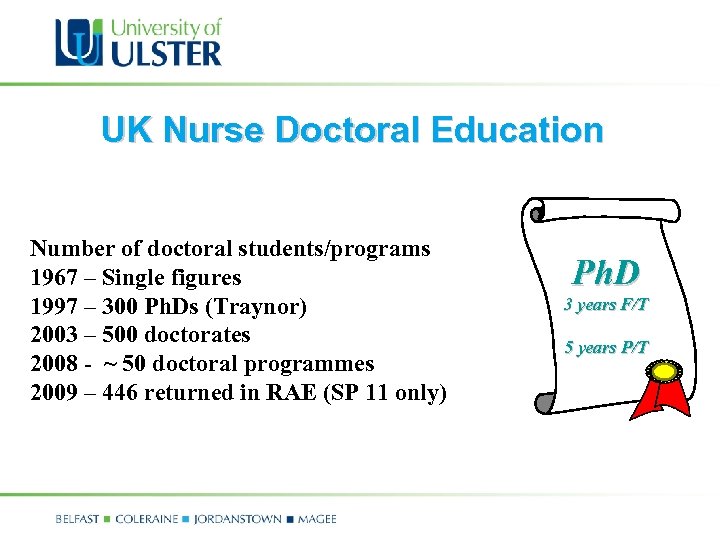 University of
ULSTER

UK Nurse Doctoral Education

Number of doctoral students/programs
1967 – Single figures
1997 – 300 PhDs (Traynor)
2003 – 500 doctorates
2008 - ~ 50 doctoral programmes
2009 – 446 returned in RAE (SP 11 only)

PhD
3 years F/T
5 years P/T

BELFAST ■ COLERAINE ■ JORDANSTOWN ■ MAGEE